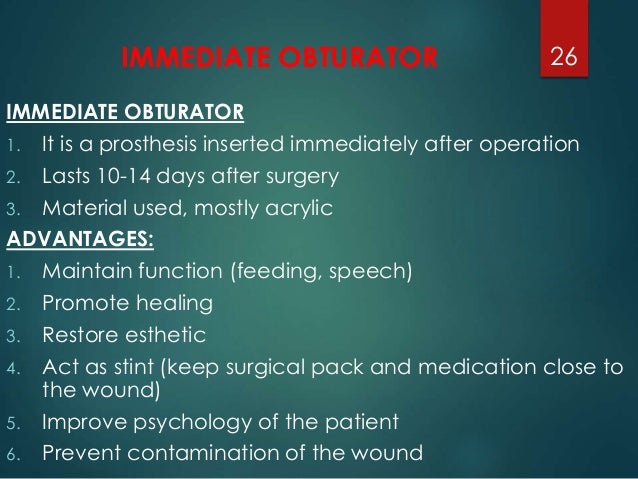 IMMEDIATE OBTURATOR

26

IMMEDIATE OBTURATOR

1. It is a prosthesis inserted immediately after operation
2. Lasts 10-14 days after surgery
3. Material used, mostly acrylic

ADVANTAGES:

1. Maintain function (feeding, speech)
2. Promote healing
3. Restore esthetic
4. Act as stint (keep surgical pack and medication close to the wound)
5. Improve psychology of the patient
6. Prevent contamination of the wound